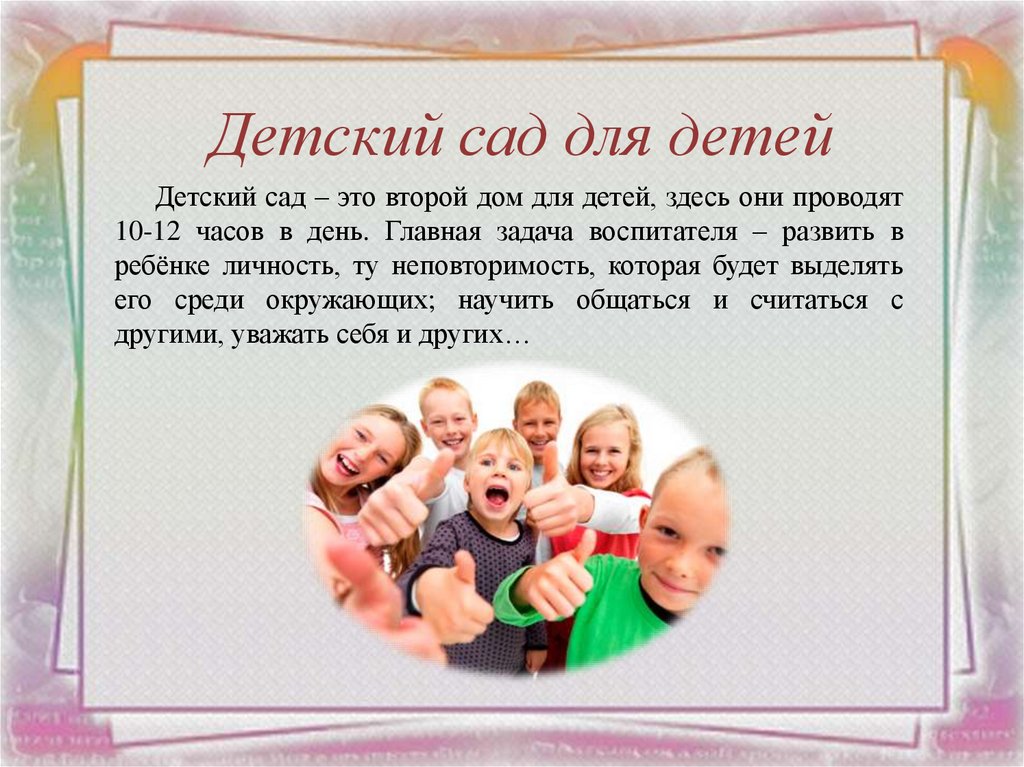 Детский сад для детей

Детский сад – это второй дом для детей, здесь они проводят 10-12 часов в день. Главная задача воспитателя – развить в ребёнке личность, ту неповторимость, которая будет выделять его среди окружающих; научить общаться и считаться с другими, уважать себя и других…